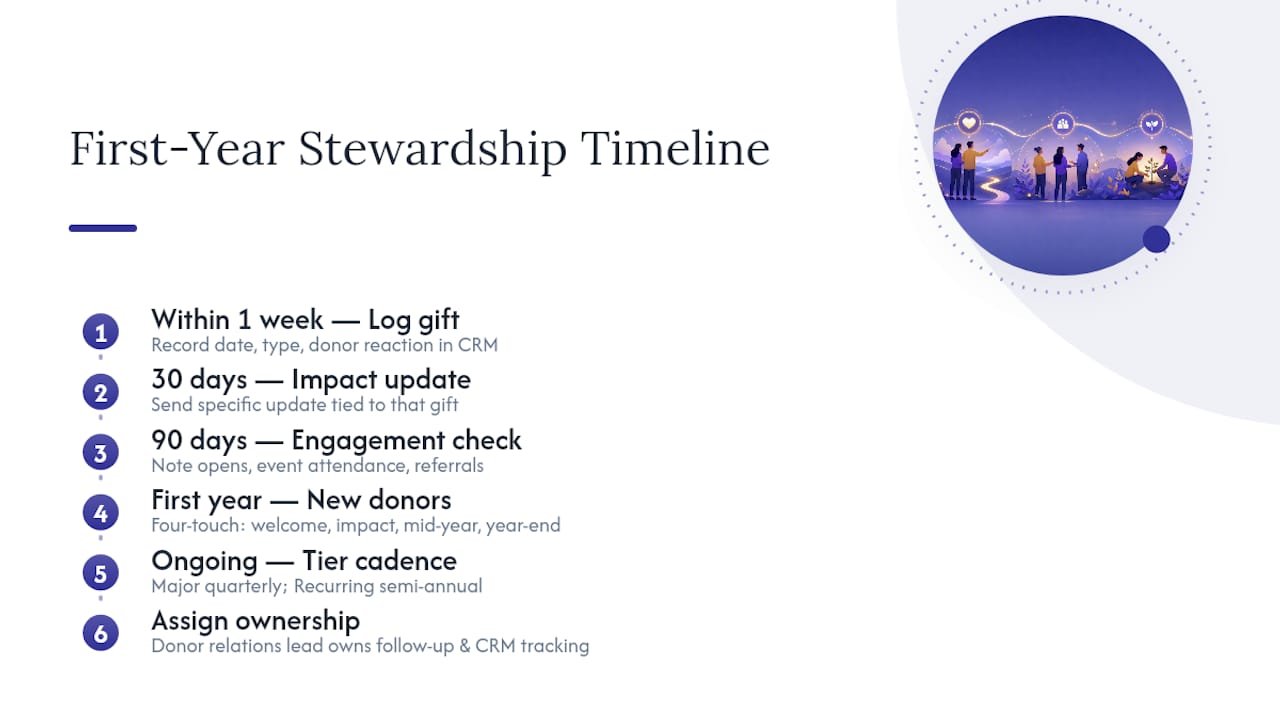 First-Year Stewardship Timeline

1
Within 1 week — Log gift
Record date, type, donor reaction in CRM

2
30 days — Impact update
Send specific update tied to that gift

3
90 days — Engagement check
Note opens, event attendance, referrals

4
First year — New donors
Four-touch: welcome, impact, mid-year, year-end

5
Ongoing — Tier cadence
Major quarterly; Recurring semi-annual

6
Assign ownership
Donor relations lead owns follow-up & CRM tracking